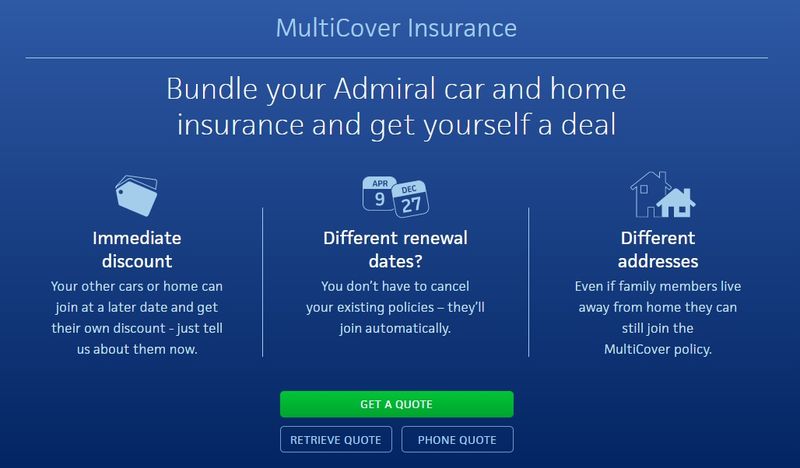 MultiCover Insurance

Bundle your Admiral car and home insurance and get yourself a deal

Immediate discount

Your other cars or home can join at a later date and get their own discount - just tell us about them now.

APR 9 DEC 27

Different renewal dates?

You don't have to cancel your existing policies – they'll join automatically.

Different addresses

Even if family members live away from home they can still join the MultiCover policy.

GET A QUOTE

RETRIEVE QUOTE

PHONE QUOTE